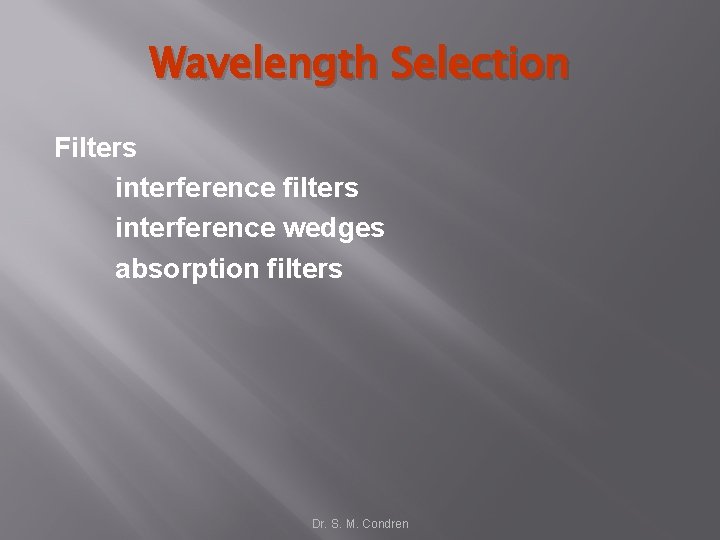 Wavelength Selection

Filters
interference filters
interference wedges
absorption filters

Dr. S. M. Condren